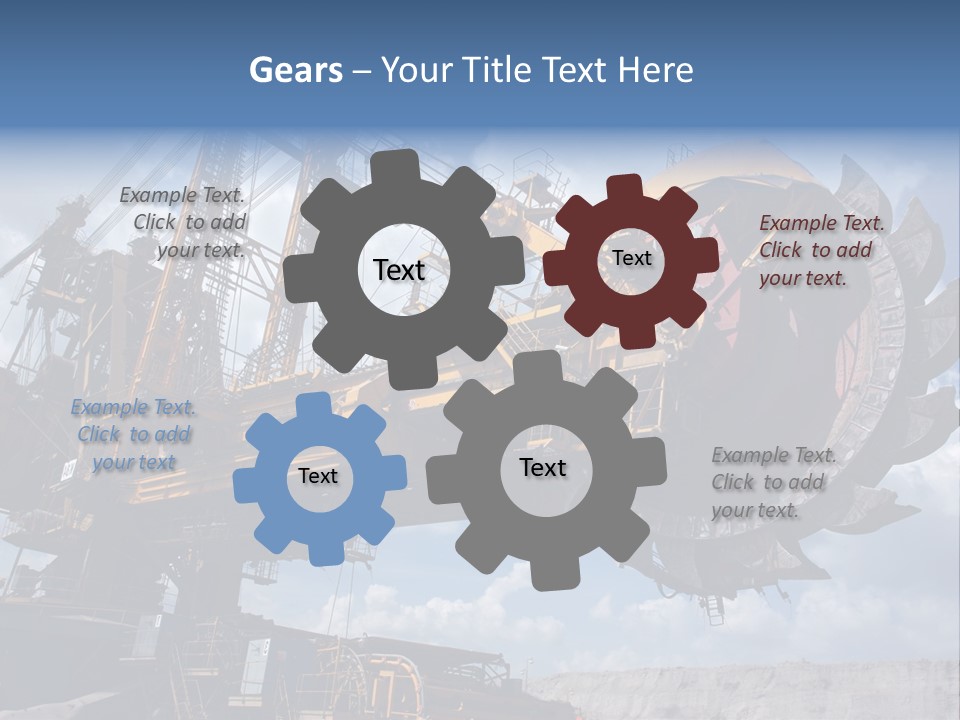 Gears – Your Title Text Here

Example Text. Click to add your text.

Text

Text

Example Text. Click to add your text.

Example Text. Click to add your text

Text

Text

Example Text. Click to add your text.